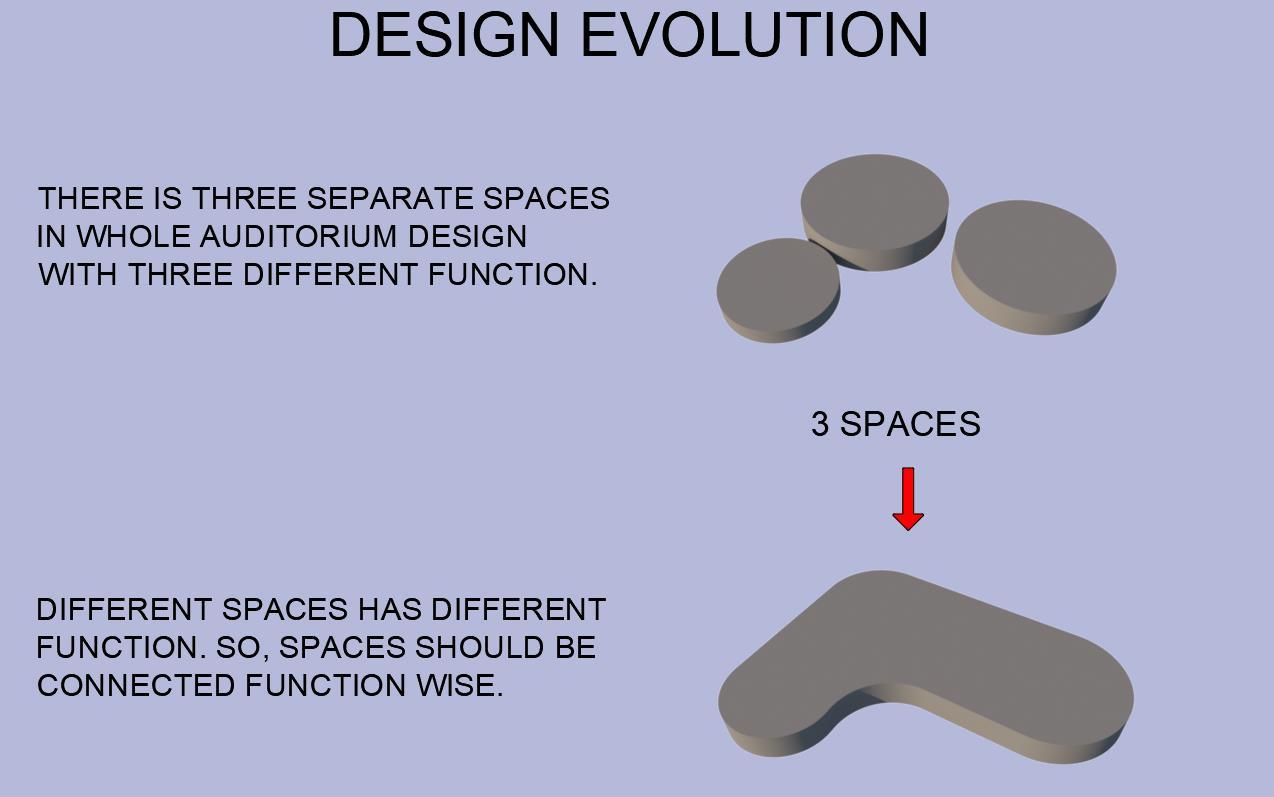 DESIGN EVOLUTION

THERE IS THREE SEPARATE SPACES IN WHOLE AUDITORIUM DESIGN WITH THREE DIFFERENT FUNCTION.

3 SPACES

DIFFERENT SPACES HAS DIFFERENT FUNCTION. SO, SPACES SHOULD BE CONNECTED FUNCTION WISE.